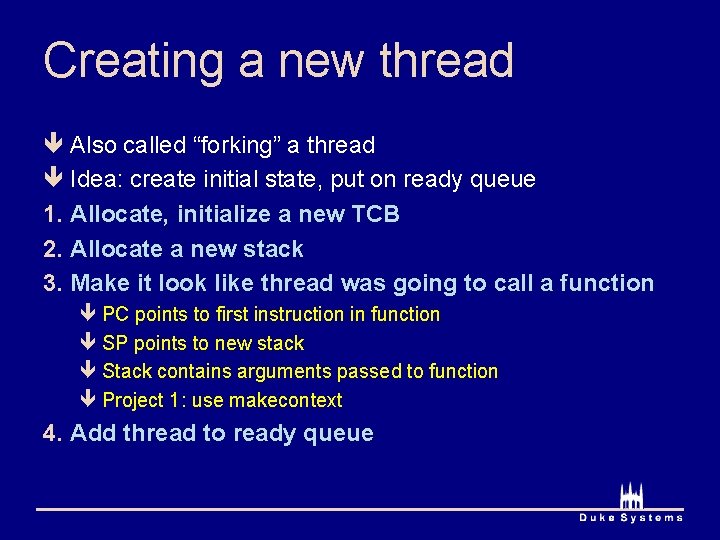 Creating a new thread

Also called “forking” a thread

Idea: create initial state, put on ready queue

1. Allocate, initialize a new TCB

2. Allocate a new stack

3. Make it look like thread was going to call a function

PC points to first instruction in function

SP points to new stack

Stack contains arguments passed to function

Project 1: use makecontext

4. Add thread to ready queue

Duke Systems